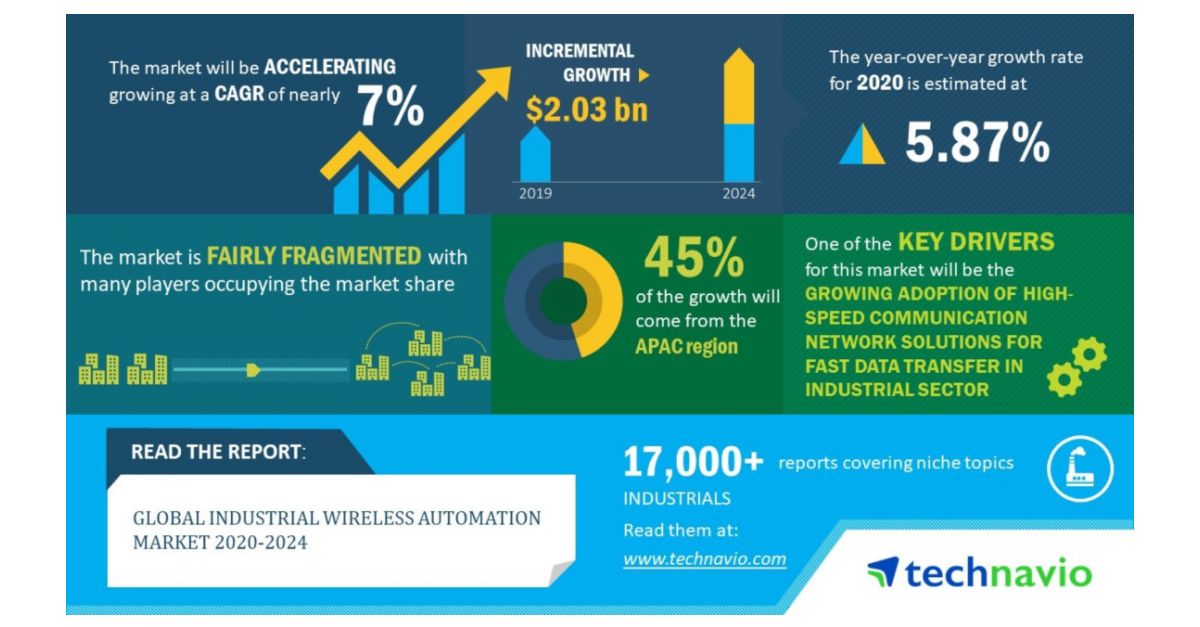 The market will be ACCELERATING growing at a CAGR of nearly 7%

INCREMENTAL GROWTH

$2.03 bn

2019

2024

The year-over-year growth rate for 2020 is estimated at

5.87%

The market is FAIRLY FRAGMENTED with many players occupying the market share

45%

of the growth will come from the APAC region

One of the KEY DRIVERS for this market will be the GROWING ADOPTION OF HIGH-SPEED COMMUNICATION NETWORK SOLUTIONS FOR FAST DATA TRANSFER IN INDUSTRIAL SECTOR

READ THE REPORT:

GLOBAL INDUSTRIAL WIRELESS AUTOMATION MARKET 2020-2024

17,000+ reports covering niche topics

INDUSTRIALS

Read them at:

www.technavio.com

technavio